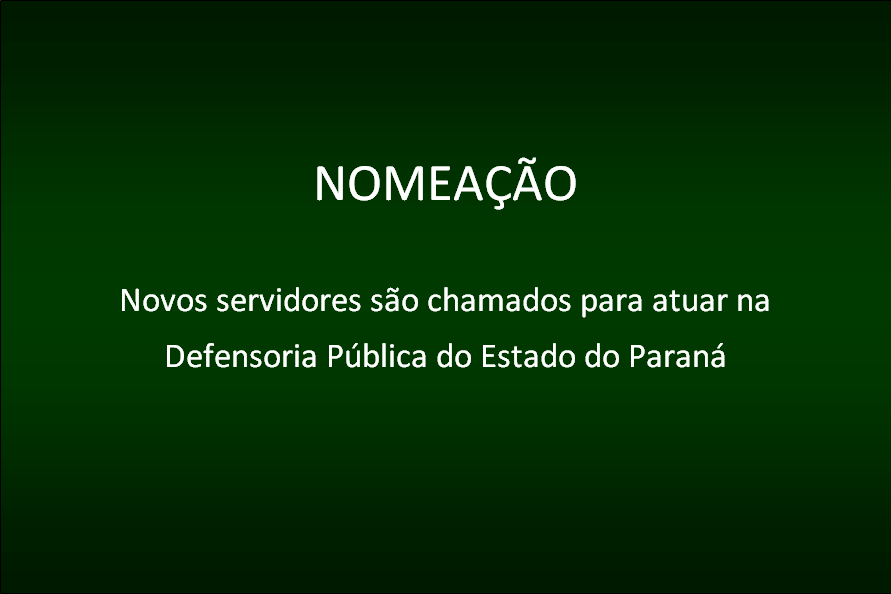 NOMEAÇÃO

Novos servidores são chamados para atuar na Defensoria Pública do Estado do Paraná